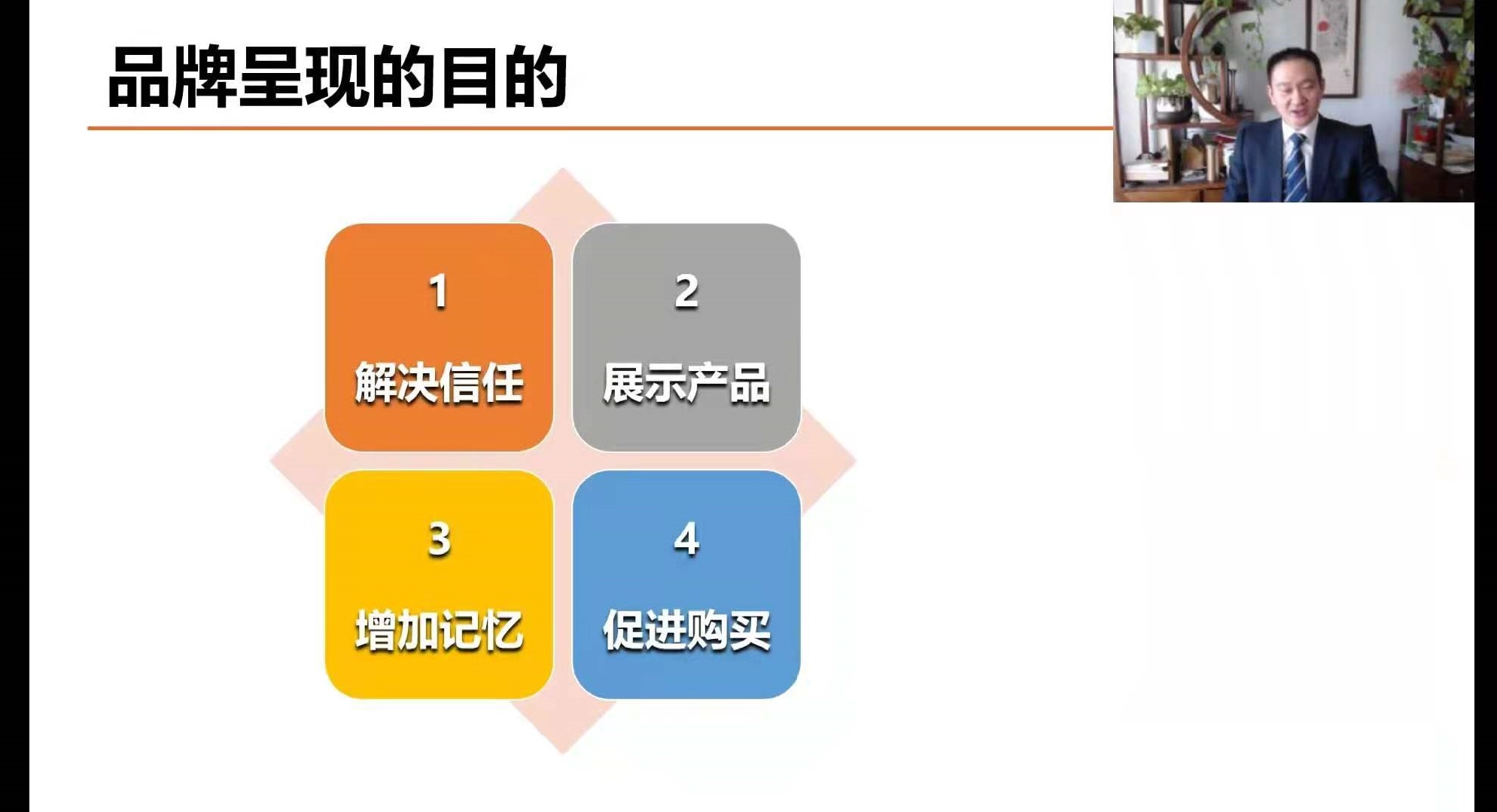 品牌呈现的目的

1
解决信任

2
展示产品

3
增加记忆

4
促进购买